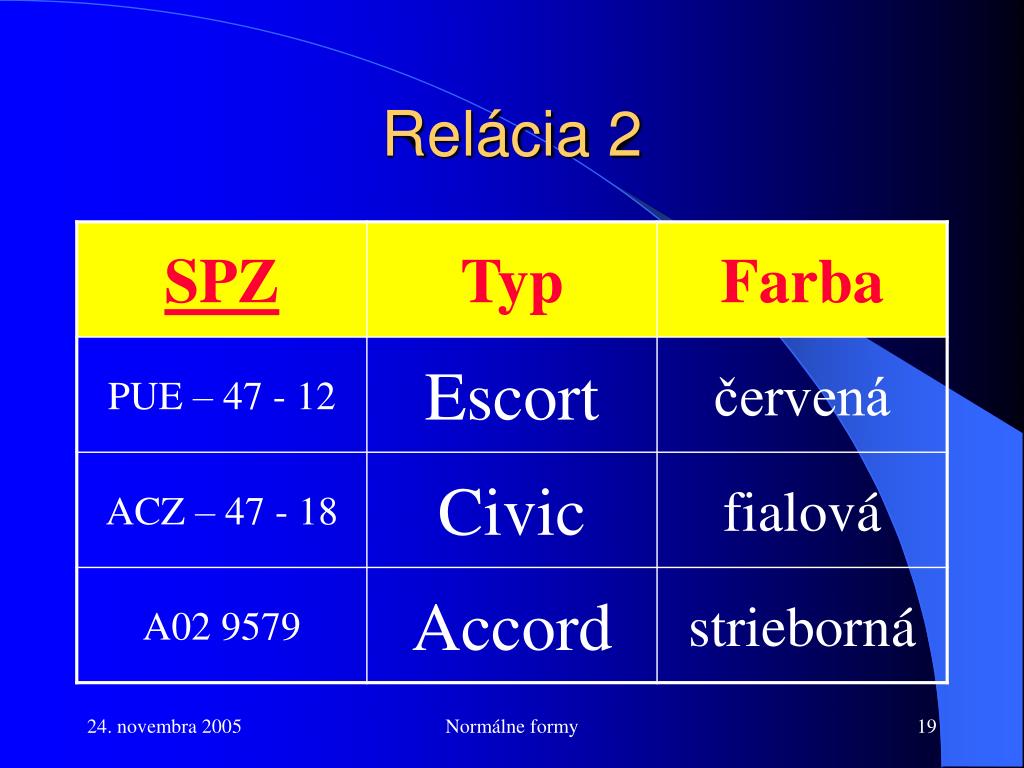 Relácia 2

| SPZ | Typ | Farba |
|---|---|---|
| PUE – 47 - 12 | Escort | červená |
| ACZ – 47 - 18 | Civic | fialová |
| A02 9579 | Accord | strieborná |

24. novembra 2005

Normálne formy

19